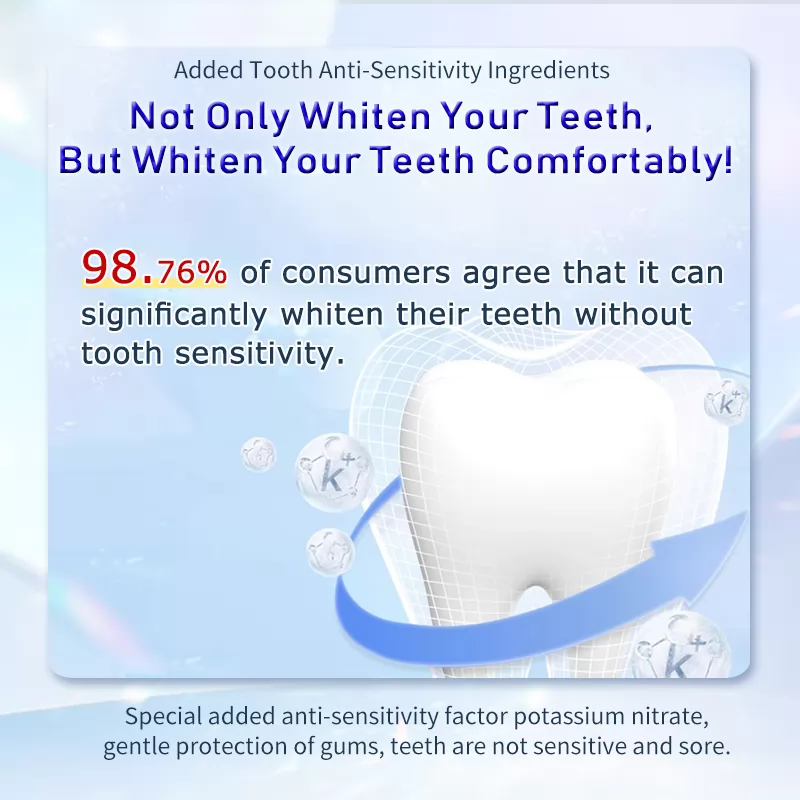 Added Tooth Anti-Sensitivity Ingredients

Not Only Whiten Your Teeth, But Whiten Your Teeth Comfortably!

98.76% of consumers agree that it can significantly whiten their teeth without tooth sensitivity.

$K^+$

$K^+$

$K^+$

Special added anti-sensitivity factor potassium nitrate, gentle protection of gums, teeth are not sensitive and sore.